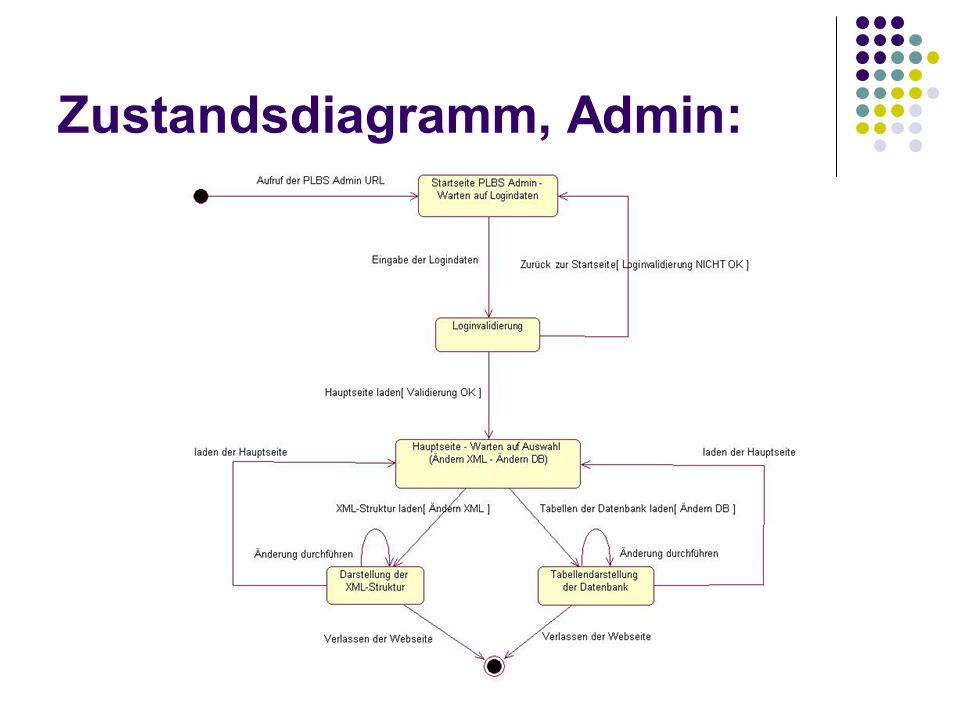 Zustandsdiagramm, Admin:

Aufruf der PLBS Admin URL

Startseite PLBS Admin - Warten auf Logindaten

Eingabe der Logindaten

Zurück zur Startseite[ Loginvalidierung NICHT OK ]

Loginvalidierung

Hauptseite laden[ Validierung OK ]

laden der Hauptseite

Hauptseite - Warten auf Auswahl (Ändern XML - Ändern DB)

laden der Hauptseite

XML-Struktur laden[ Ändern XML ]

Tabellen der Datenbank laden[ Ändern DB ]

Änderung durchführen

Änderung durchführen

Darstellung der XML-Struktur

Tabellendarstellung der Datenbank

Verlassen der Webseite

Verlassen der Webseite